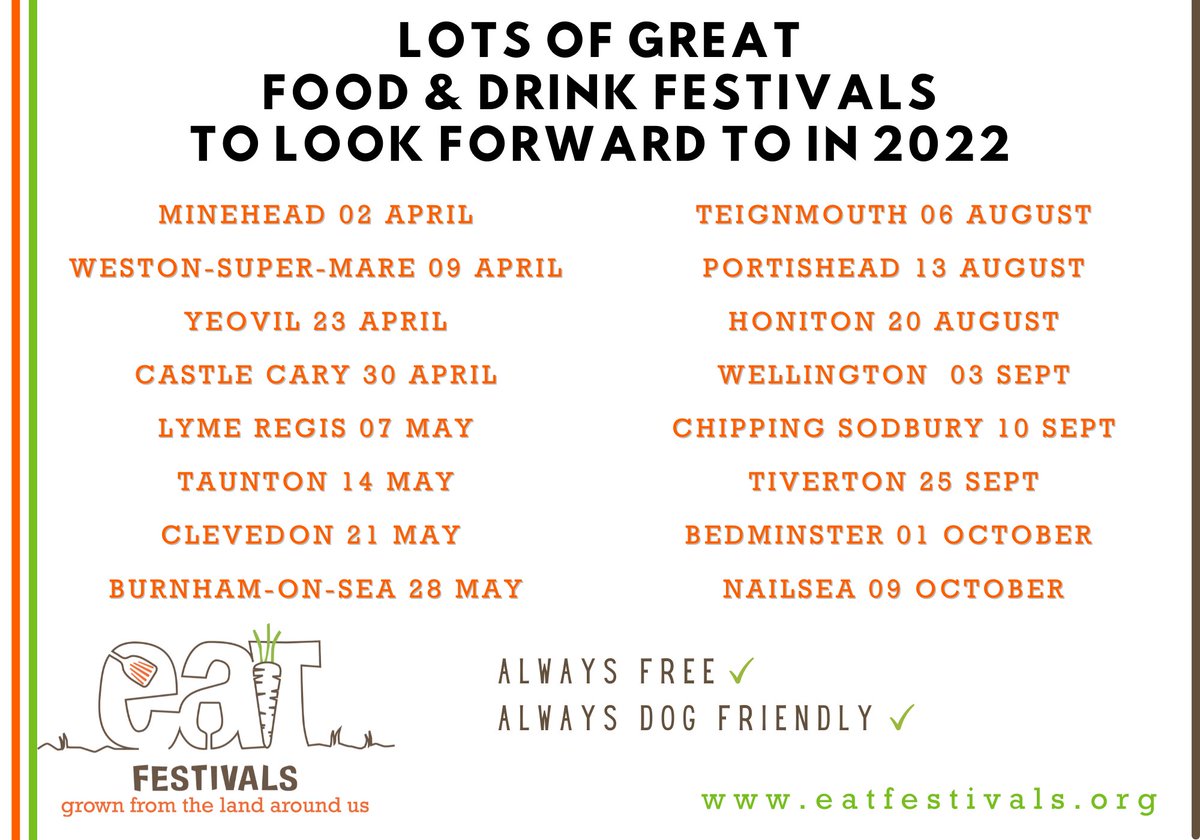 LOTS OF GREAT FOOD & DRINK FESTIVALS TO LOOK FORWARD TO IN 2022

MINEHEAD 02 APRIL
WESTON-SUPER-MARE 09 APRIL
YEOVIL 23 APRIL
CASTLE CARY 30 APRIL
LYME REGIS 07 MAY
TAUNTON 14 MAY
CLEVEDON 21 MAY
BURNHAM-ON-SEA 28 MAY

TEIGNMOUTH 06 AUGUST
PORTISHEAD 13 AUGUST
HONITON 20 AUGUST
WELLINGTON 03 SEPT
CHIPPING SODBURY 10 SEPT
TIVERTON 25 SEPT
BEDMINSTER 01 OCTOBER
NAILSEA 09 OCTOBER

eat
FESTIVALS
grown from the land around us

ALWAYS FREE ✓
ALWAYS DOG FRIENDLY ✓

www.eatfestivals.org